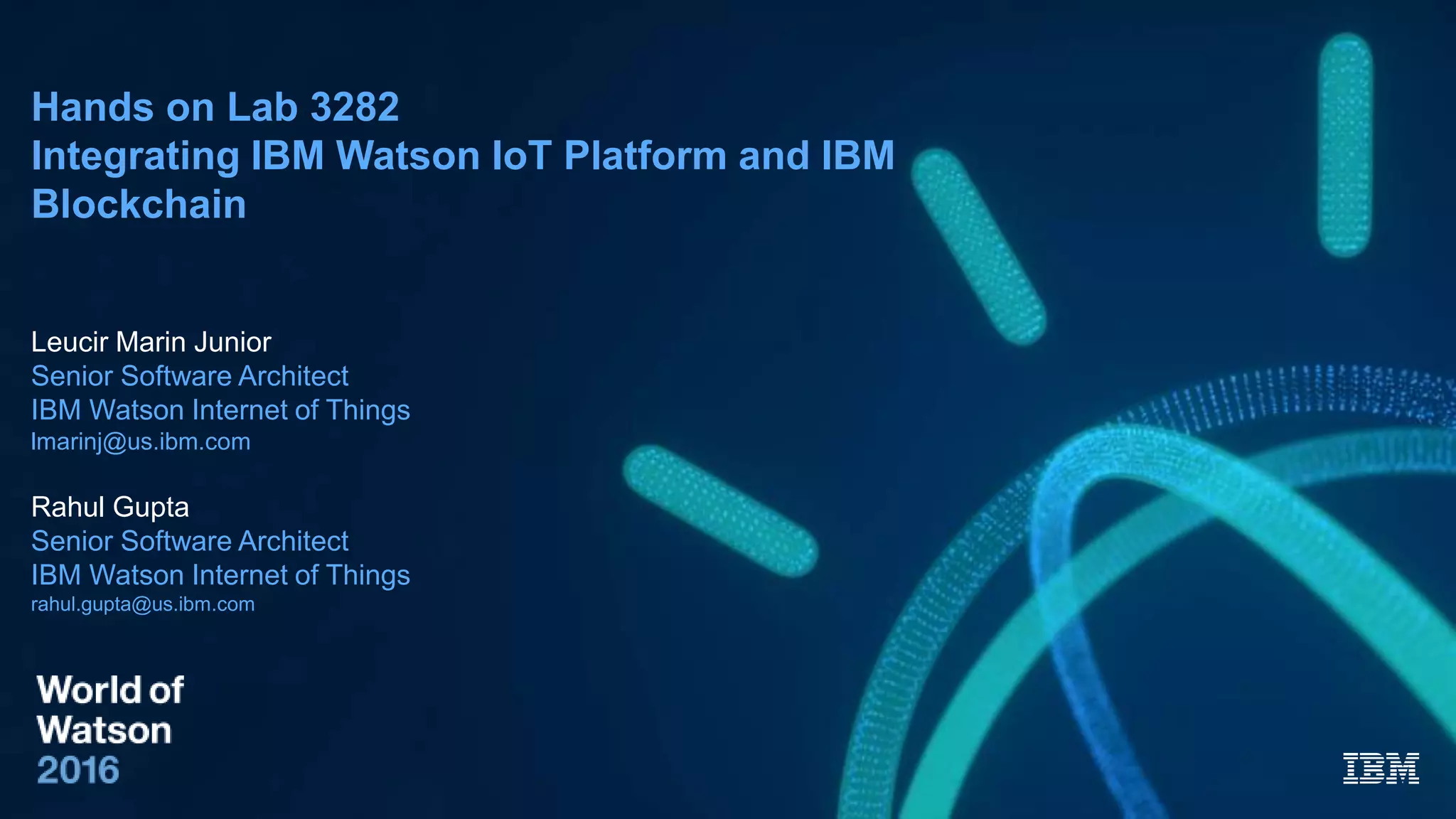 Hands on Lab 3282
Integrating IBM Watson IoT Platform and IBM Blockchain

Leucir Marin Junior
Senior Software Architect
IBM Watson Internet of Things
lmarinj@us.ibm.com

Rahul Gupta
Senior Software Architect
IBM Watson Internet of Things
rahul.gupta@us.ibm.com

World of
Watson
2016

IBM